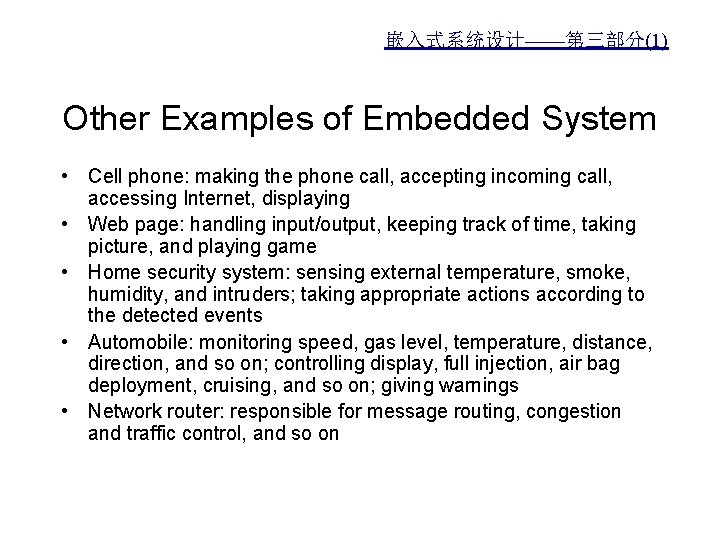 嵌入式系统设计——第三部分(1)

Other Examples of Embedded System

• Cell phone: making the phone call, accepting incoming call, accessing Internet, displaying
• Web page: handling input/output, keeping track of time, taking picture, and playing game
• Home security system: sensing external temperature, smoke, humidity, and intruders; taking appropriate actions according to the detected events
• Automobile: monitoring speed, gas level, temperature, distance, direction, and so on; controlling display, full injection, air bag deployment, cruising, and so on; giving warnings
• Network router: responsible for message routing, congestion and traffic control, and so on